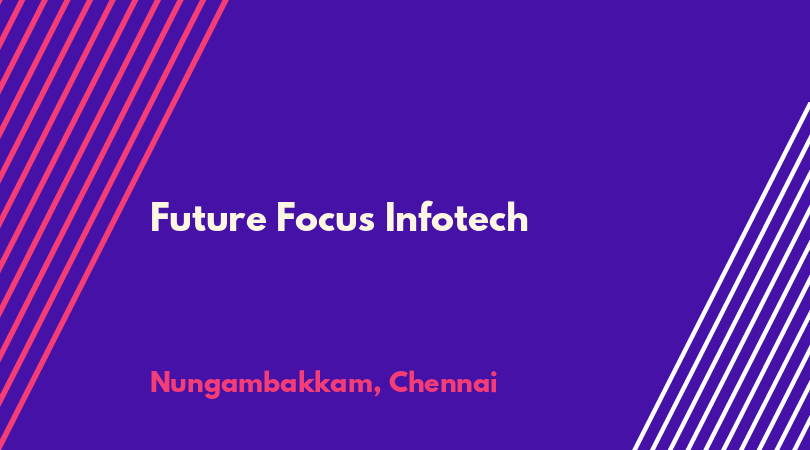 Future Focus Infotech

Nungambakkam, Chennai